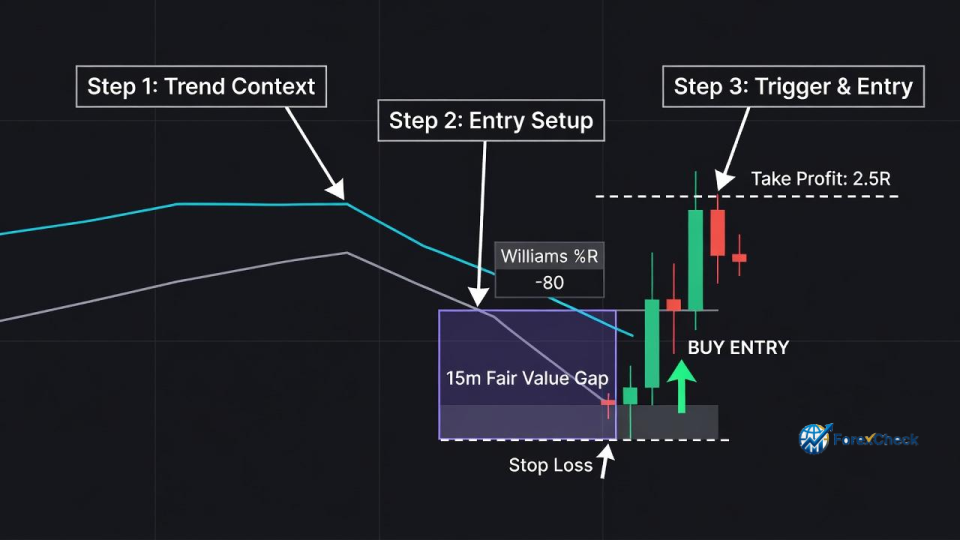 Step 1: Trend Context

Step 2: Entry Setup

Step 3: Trigger & Entry

Take Profit: 2.5R

Williams %R

-80

BUY ENTRY

15m Fair Value Gap

Stop Loss

ForexCheck